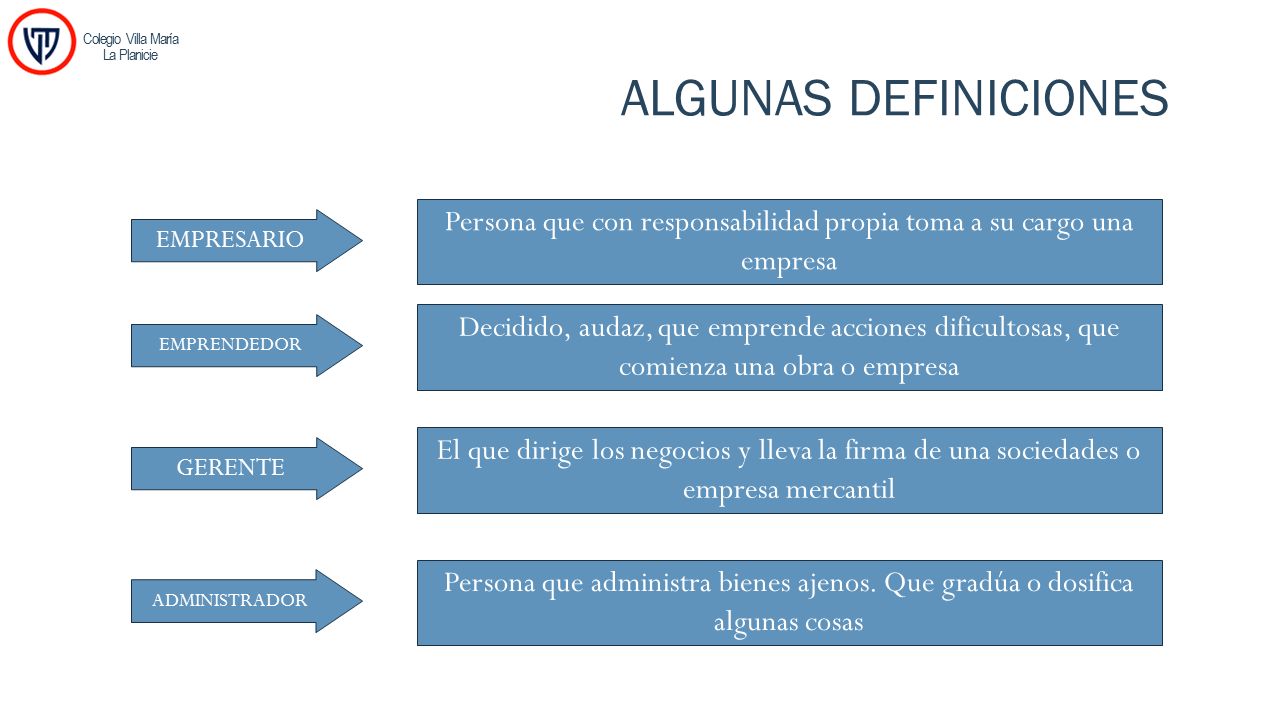 Colegio Villa María
La Planicie

ALGUNAS DEFINICIONES

EMPRESARIO

Persona que con responsabilidad propia toma a su cargo una empresa

EMPRENDEDOR

Decidido, audaz, que emprende acciones dificultosas, que comienza una obra o empresa

GERENTE

El que dirige los negocios y lleva la firma de una sociedades o empresa mercantil

ADMINISTRADOR

Persona que administra bienes ajenos. Que gradúa o dosifica algunas cosas